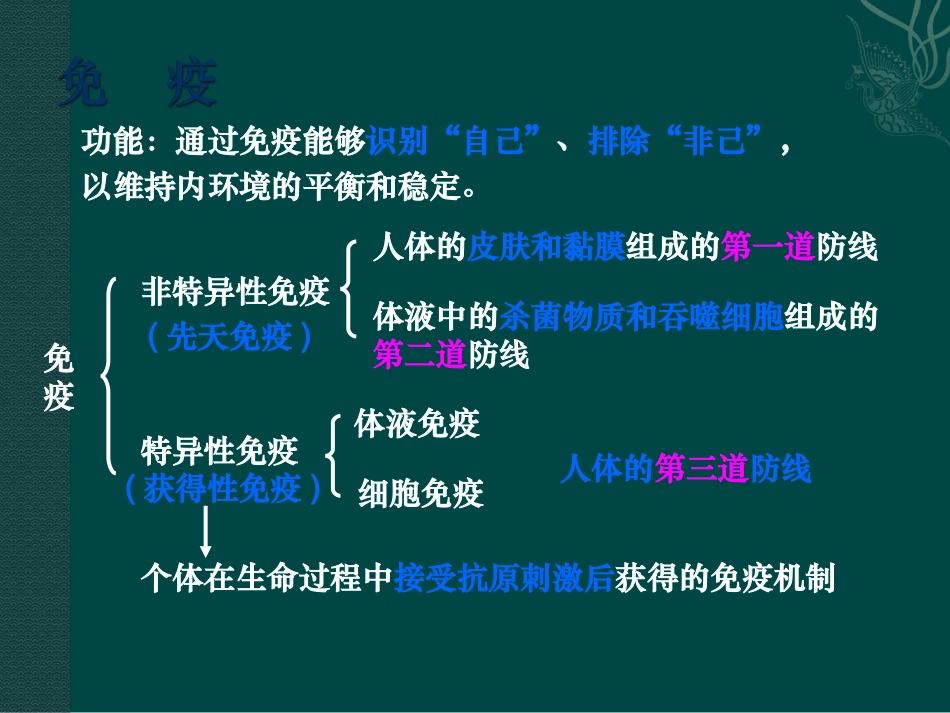 免 疫

功能：通过免疫能够识别“自己”、排除“非己”，以维持内环境的平衡和稳定。

免疫

非特异性免疫
（先天免疫）

人体的皮肤和黏膜组成的第一道防线

体液中的杀菌物质和吞噬细胞组成的第二道防线

特异性免疫
（获得性免疫）

体液免疫

细胞免疫

人体的第三道防线

个体在生命过程中接受抗原刺激后获得的免疫机制